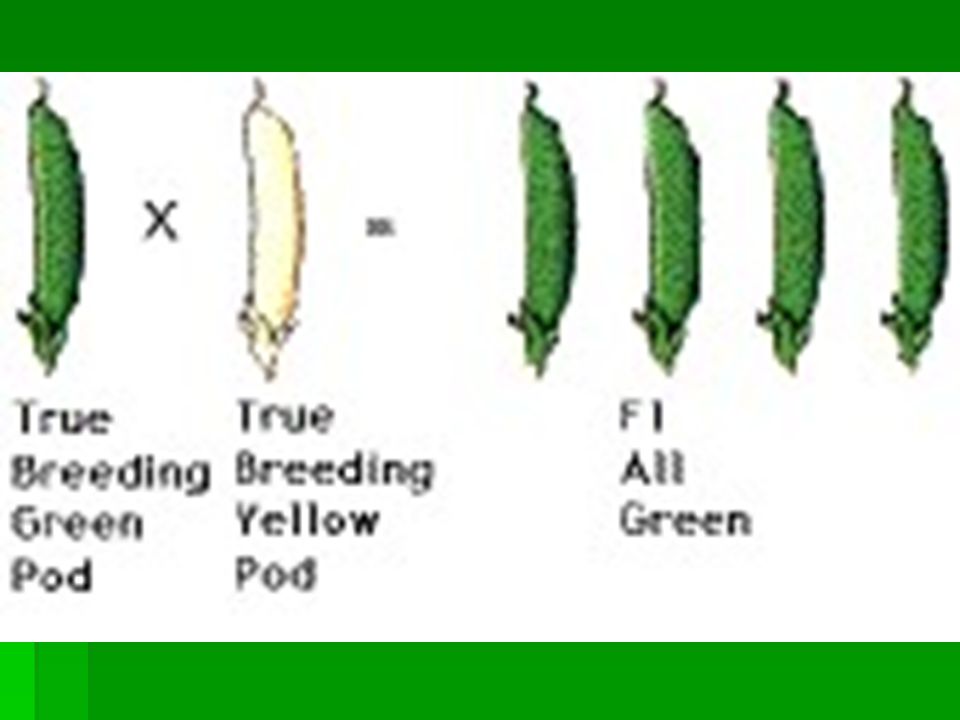 X =

True Breeding Green Pod

True Breeding Yellow Pod

F1 All Green